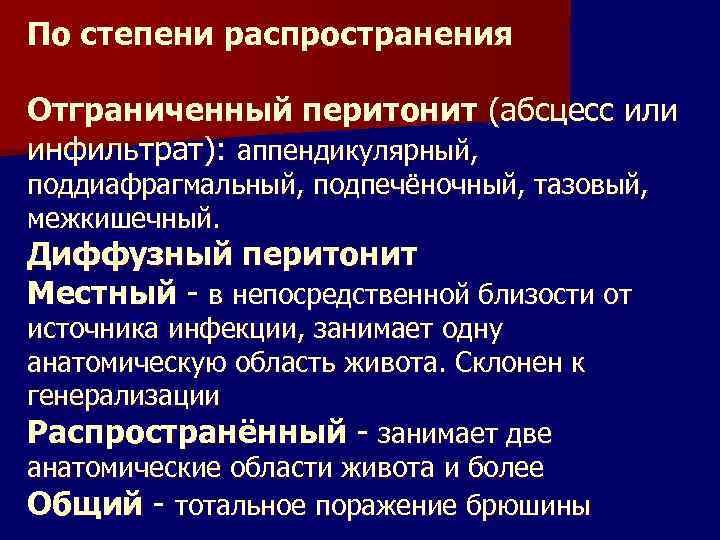 По степени распространения

Отграниченный перитонит (абсцесс или инфильтрат): аппендикулярный, поддиафрагмальный, подпечёночный, тазовый, межкишечный.

Диффузный перитонит

Местный - в непосредственной близости от источника инфекции, занимает одну анатомическую область живота. Склонен к генерализации

Распространённый - занимает две анатомические области живота и более

Общий - тотальное поражение брюшины